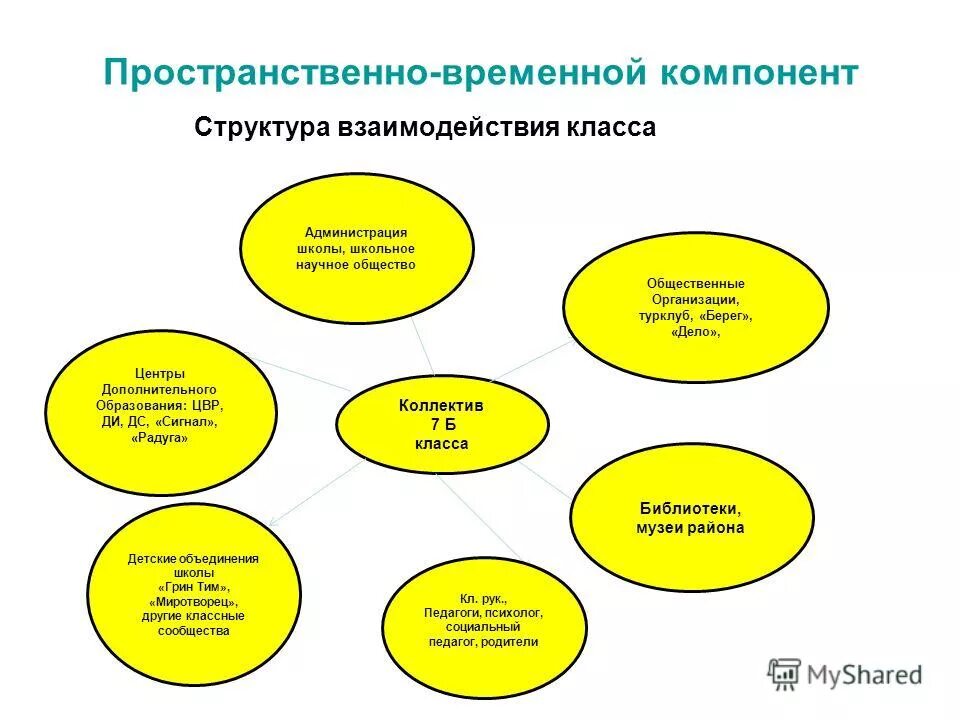 Пространственно-временной компонент

Структура взаимодействия класса

Администрация школы, школьное научное общество

Общественные Организации, турклуб, «Берег», «Дело»,

Центры Дополнительного Образования: ЦВР, ДИ, ДС, «Сигнал», «Радуга»

Коллектив 7 Б класса

Библиотеки, музеи района

Детские объединения школы «Грин Тим», «Миротворец», другие классные сообщества

Кл. рук., Педагоги, психолог, социальный педагог, родители

MyShared